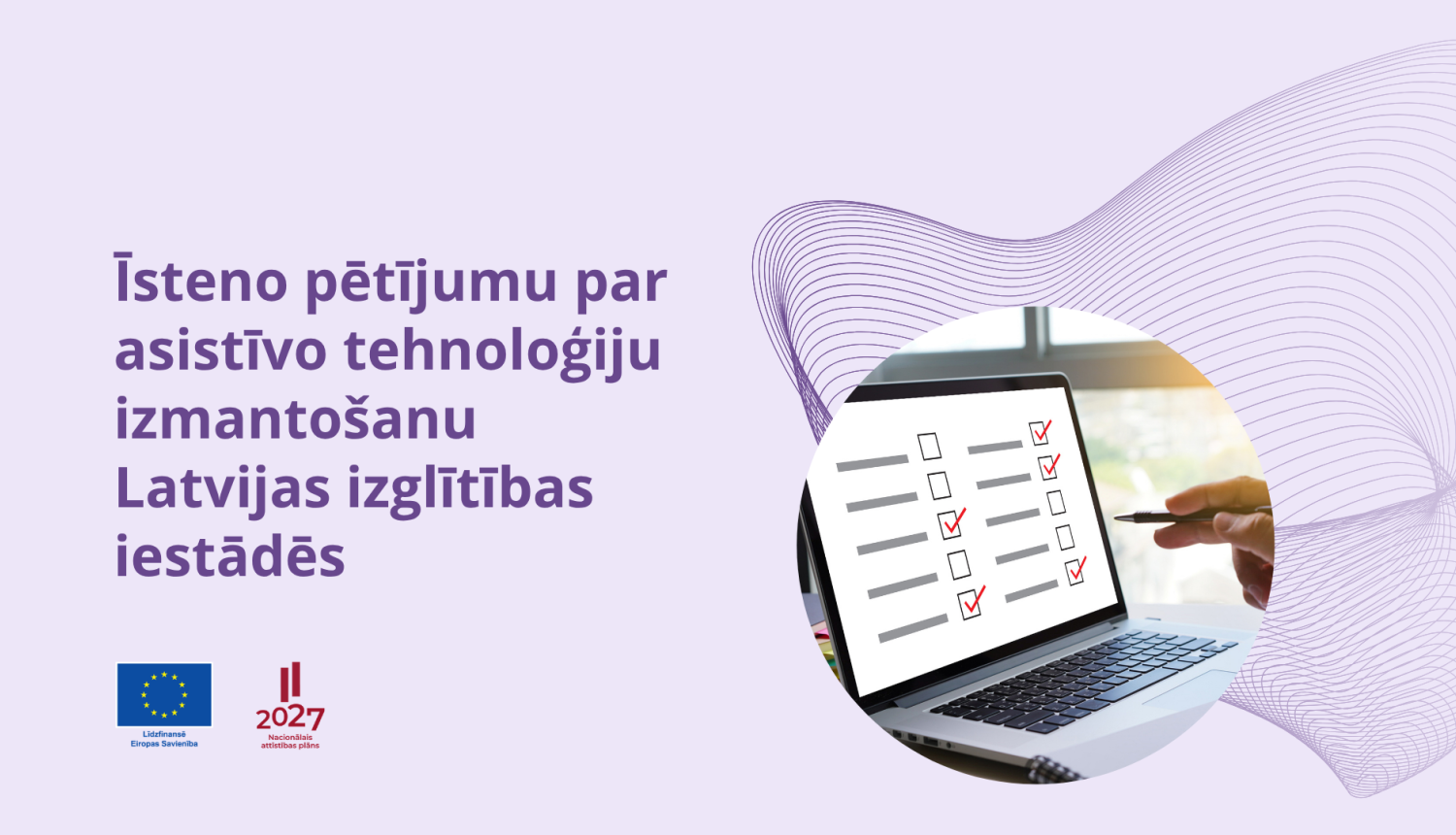 Īsteno pētījumu par asistīvo tehnoloģiju izmantošanu Latvijas izglītības iestādēs

Līdzfinansē Eiropas Savienība

2027
Nacionālais attīstības plāns